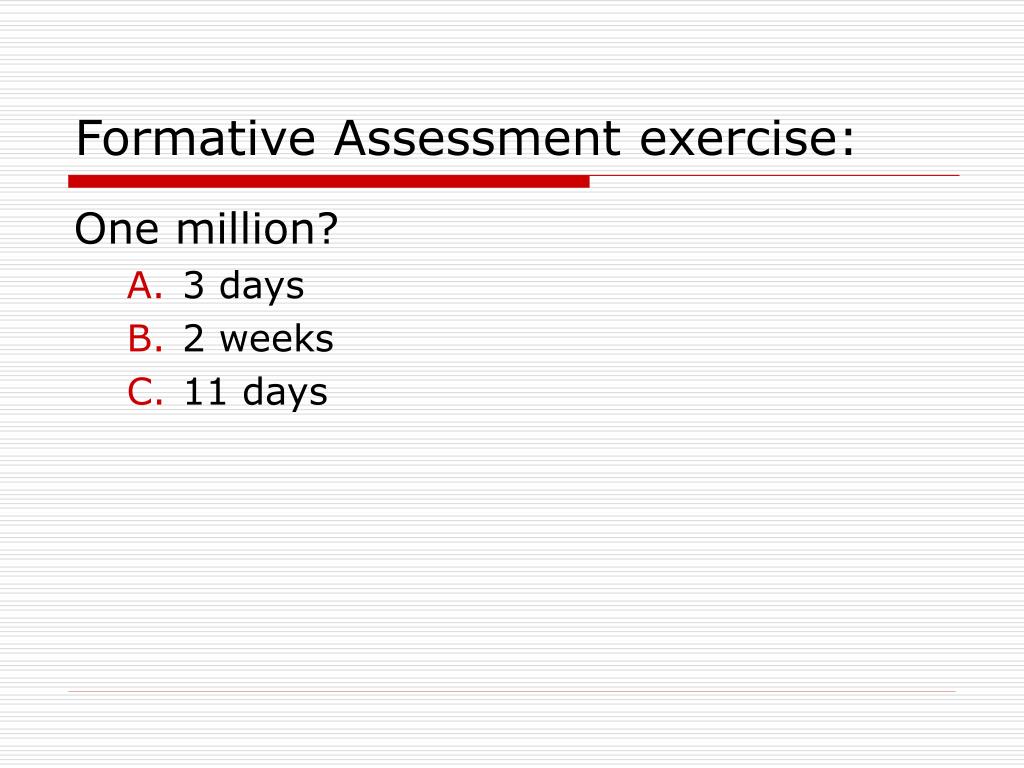 Formative Assessment exercise:

One million?

A. 3 days
B. 2 weeks
C. 11 days